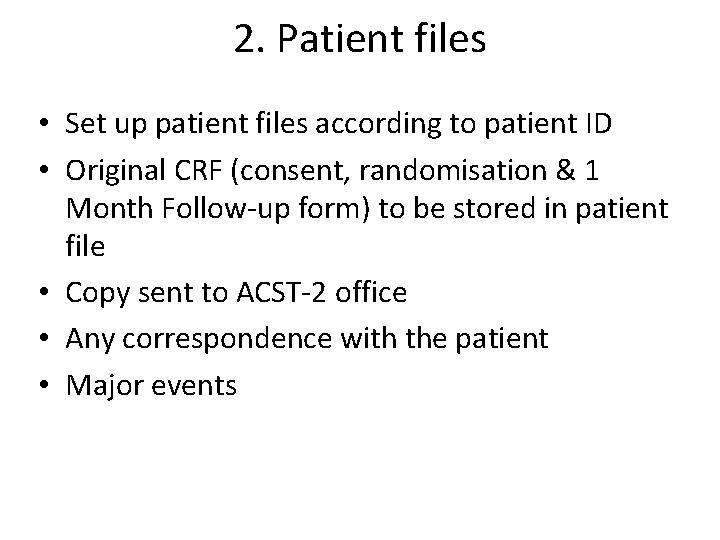 2. Patient files

• Set up patient files according to patient ID
• Original CRF (consent, randomisation & 1 Month Follow-up form) to be stored in patient file
• Copy sent to ACST-2 office
• Any correspondence with the patient
• Major events